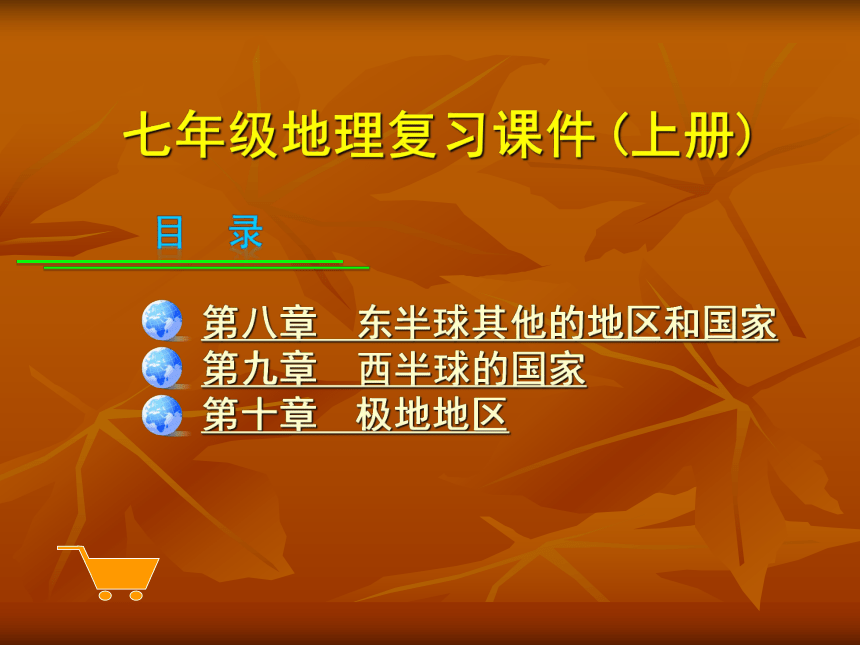 七年级地理复习课件（上册）

目 录

第八章 东半球其他的地区和国家
第九章 西半球的国家
第十章 极地地区